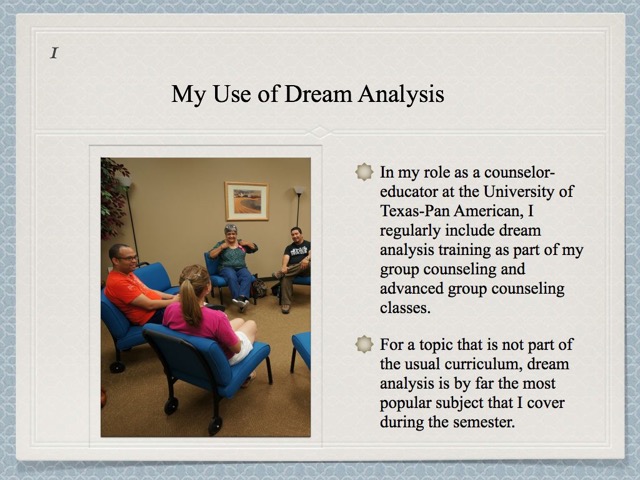 I

My Use of Dream Analysis

In my role as a counselor-educator at the University of Texas-Pan American, I regularly include dream analysis training as part of my group counseling and advanced group counseling classes.

For a topic that is not part of the usual curriculum, dream analysis is by far the most popular subject that I cover during the semester.